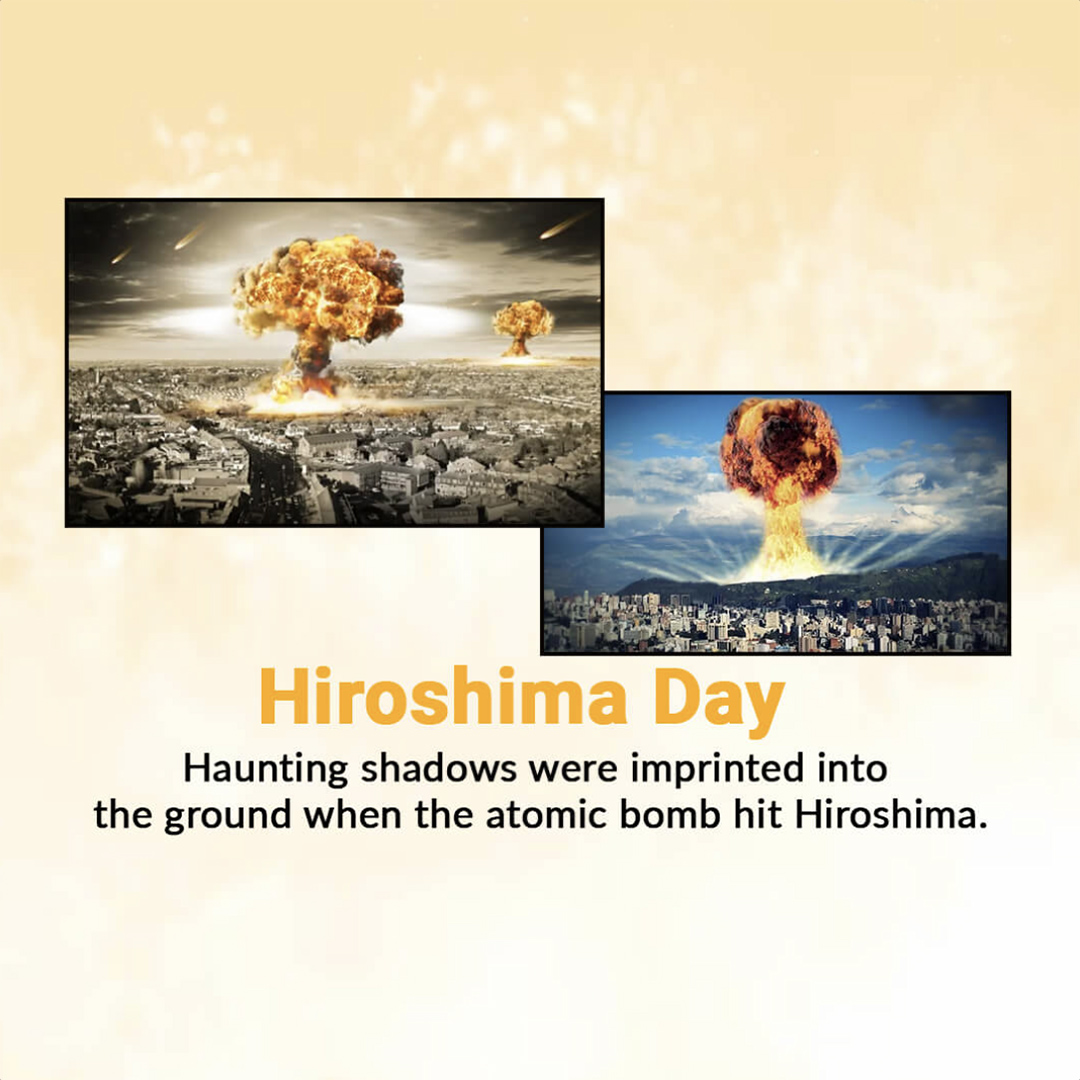 Hiroshima Day

Haunting shadows were imprinted into the ground when the atomic bomb hit Hiroshima.